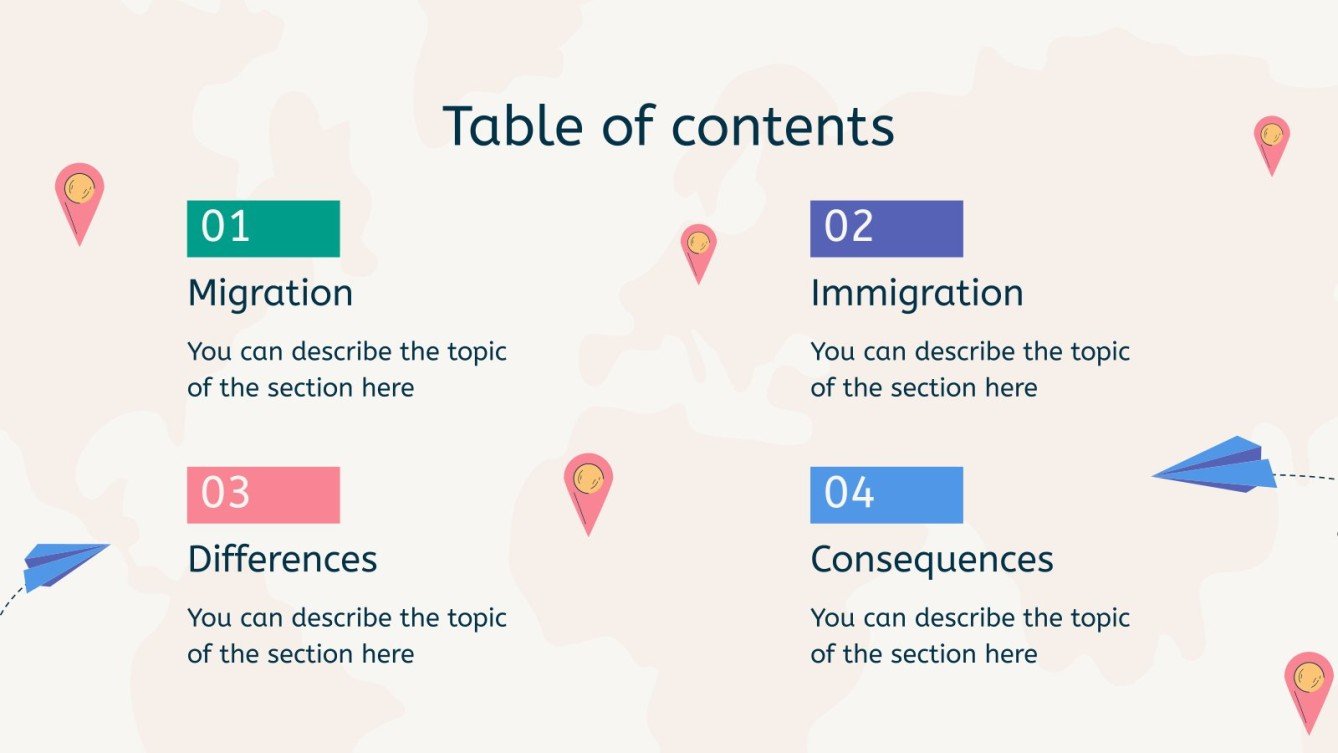 Table of contents

01

Migration

You can describe the topic of the section here

02

Immigration

You can describe the topic of the section here

03

Differences

You can describe the topic of the section here

04

Consequences

You can describe the topic of the section here